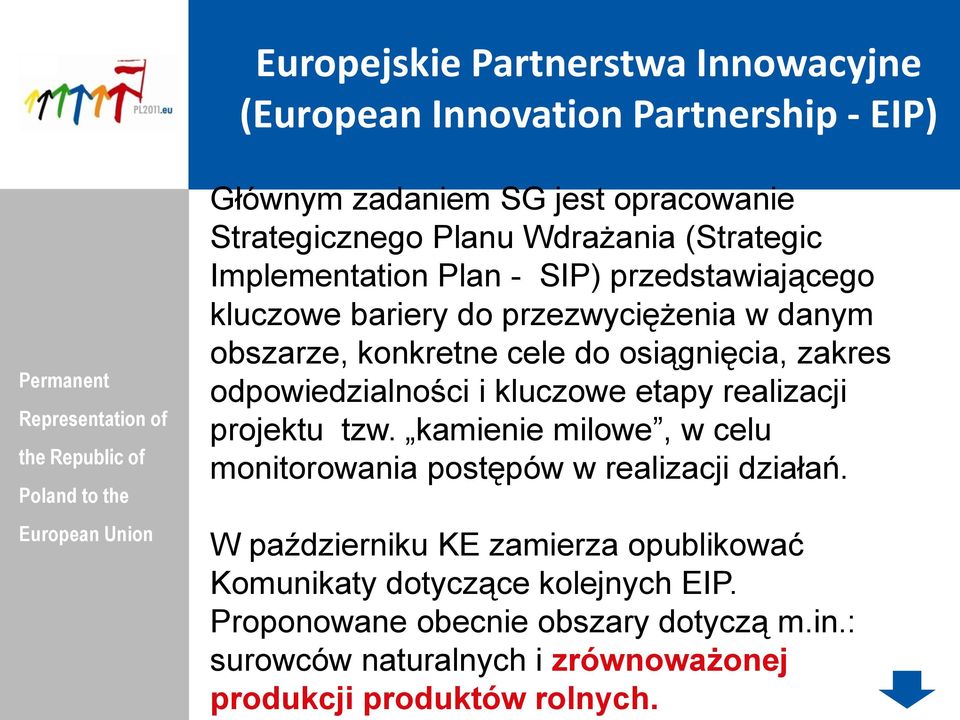 PL2011.eu

Europejskie Partnerstwa Innowacyjne (European Innovation Partnership - EIP)

Permanent Representation of the Republic of Poland to the European Union

Głównym zadaniem SG jest opracowanie Strategicznego Planu Wdrażania (Strategic Implementation Plan - SIP) przedstawiającego kluczowe bariery do przezwyciężenia w danym obszarze, konkretne cele do osiągnięcia, zakres odpowiedzialności i kluczowe etapy realizacji projektu tzw. „kamienie milowe”, w celu monitorowania postępów w realizacji działań.

W październiku KE zamierza opublikować Komunikaty dotyczące kolejnych EIP. Proponowane obecnie obszary dotyczą m.in.: surowców naturalnych i zrównoważonej produkcji produktów rolnych.